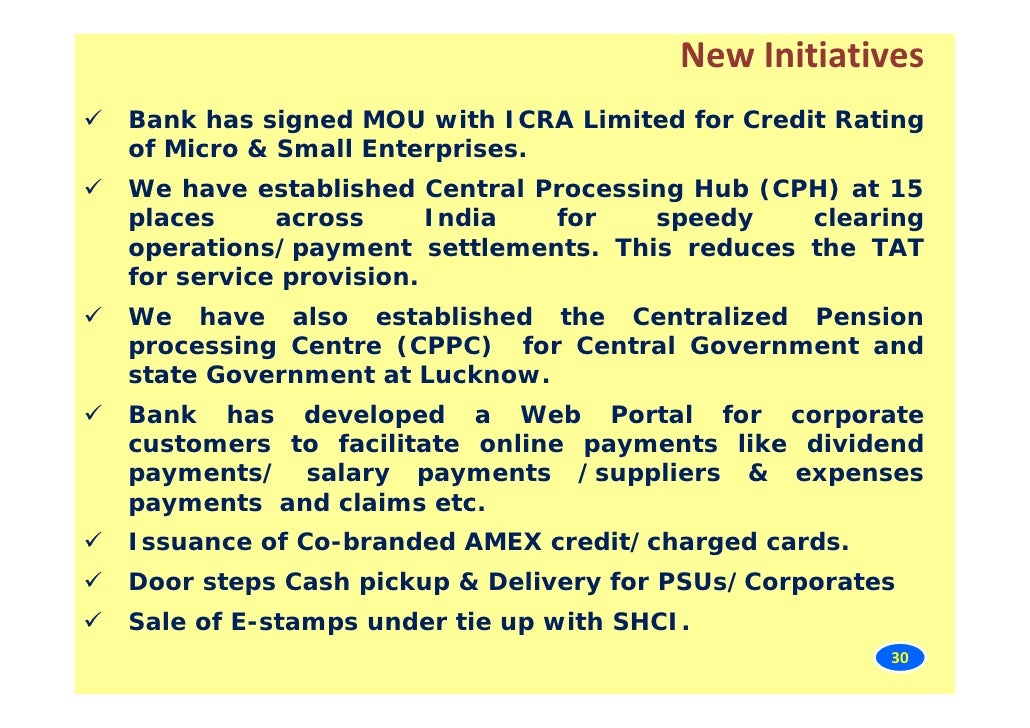 New Initiatives

✓ Bank has signed MOU with ICRA Limited for Credit Rating of Micro & Small Enterprises.

✓ We have established Central Processing Hub (CPH) at 15 places across India for speedy clearing operations/payment settlements. This reduces the TAT for service provision.

✓ We have also established the Centralized Pension processing Centre (CPPC) for Central Government and state Government at Lucknow.

✓ Bank has developed a Web Portal for corporate customers to facilitate online payments like dividend payments/ salary payments /suppliers & expenses payments and claims etc.

✓ Issuance of Co-branded AMEX credit/charged cards.

✓ Door steps Cash pickup & Delivery for PSUs/Corporates

✓ Sale of E-stamps under tie up with SHCI.

30